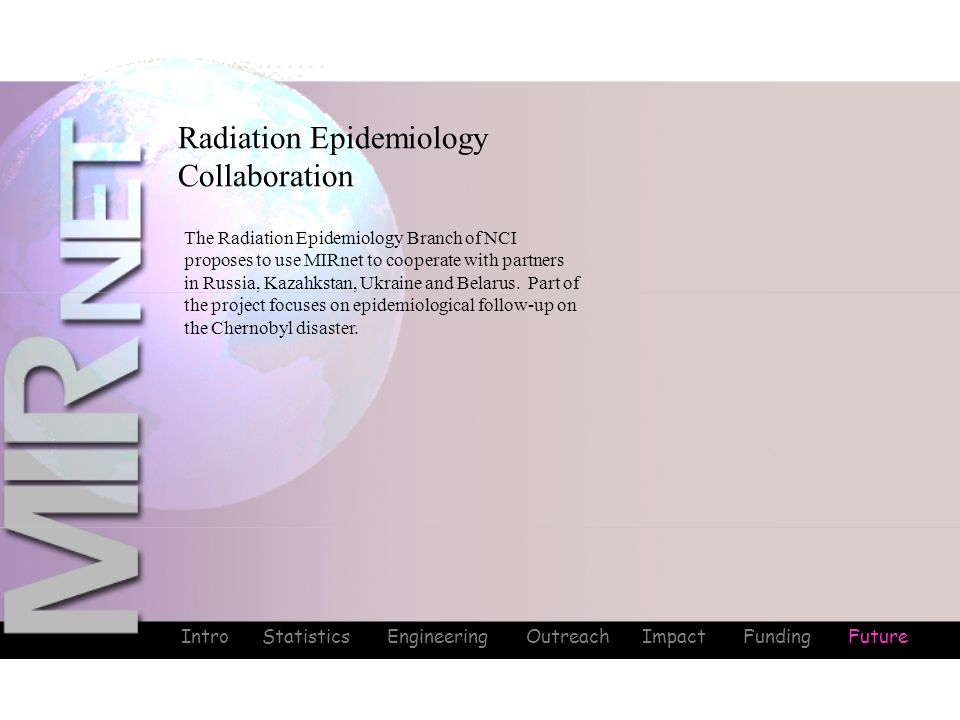 MIRNET

Radiation Epidemiology Collaboration

The Radiation Epidemiology Branch of NCI proposes to use MIRnet to cooperate with partners in Russia, Kazahkstan, Ukraine and Belarus. Part of the project focuses on epidemiological follow-up on the Chernobyl disaster.

Intro Statistics Engineering Outreach Impact Funding Future